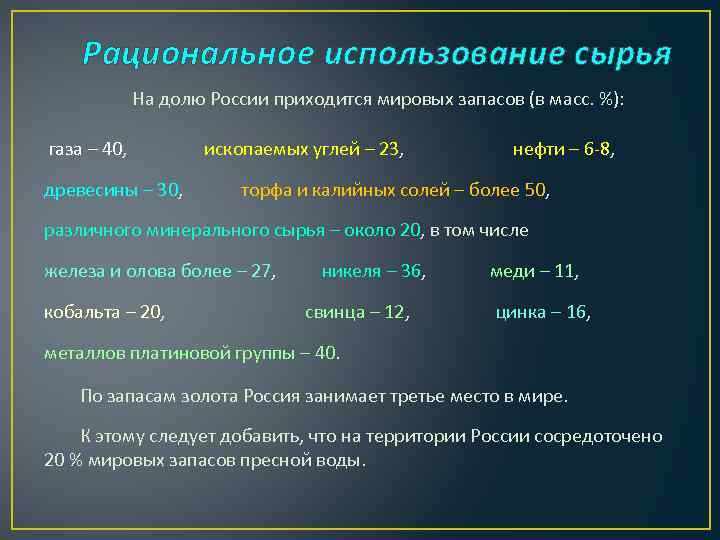 Рациональное использование сырья

На долю России приходится мировых запасов (в масс. %):

газа – 40, ископаемых углей – 23, нефти – 6-8,

древесины – 30, торфа и калийных солей – более 50,

различного минерального сырья – около 20, в том числе

железа и олова более – 27, никеля – 36, меди – 11,

кобальта – 20, свинца – 12, цинка – 16,

металлов платиновой группы – 40.

По запасам золота Россия занимает третье место в мире.

К этому следует добавить, что на территории России сосредоточено 20 % мировых запасов пресной воды.